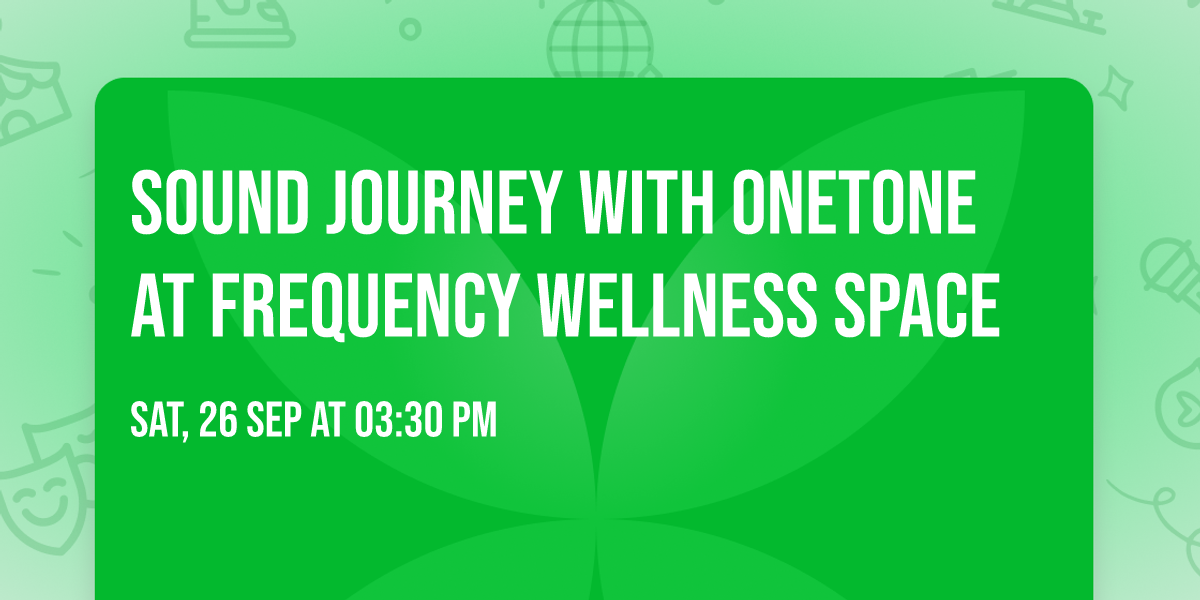 SOUND JOURNEY WITH ONETONE AT FREQUENCY WELLNESS SPACE

SAT, 26 SEP AT 03:30 PM